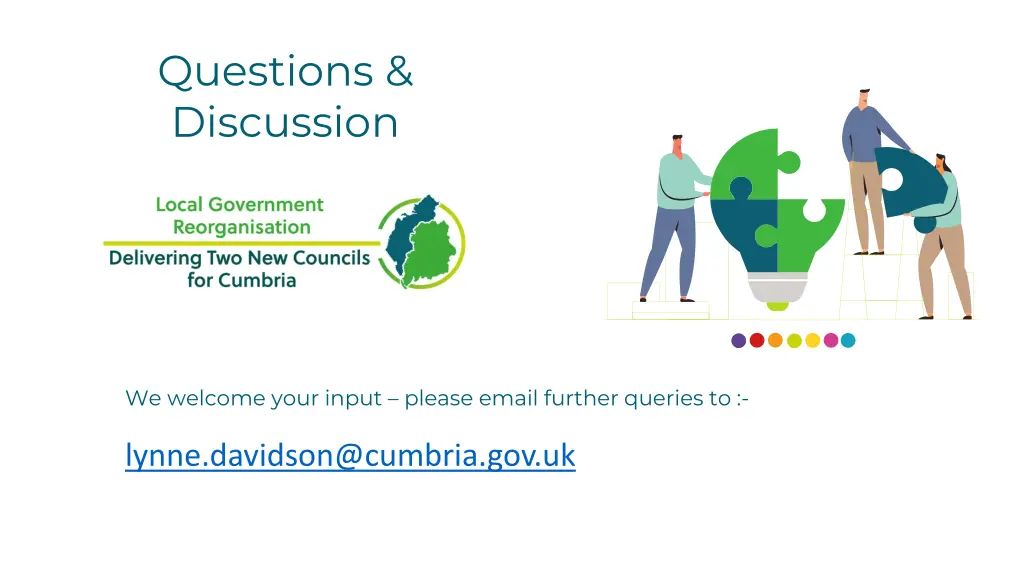 Questions & Discussion

Local Government Reorganisation

Delivering Two New Councils for Cumbria

We welcome your input – please email further queries to :-

lynne.davidson@cumbria.gov.uk